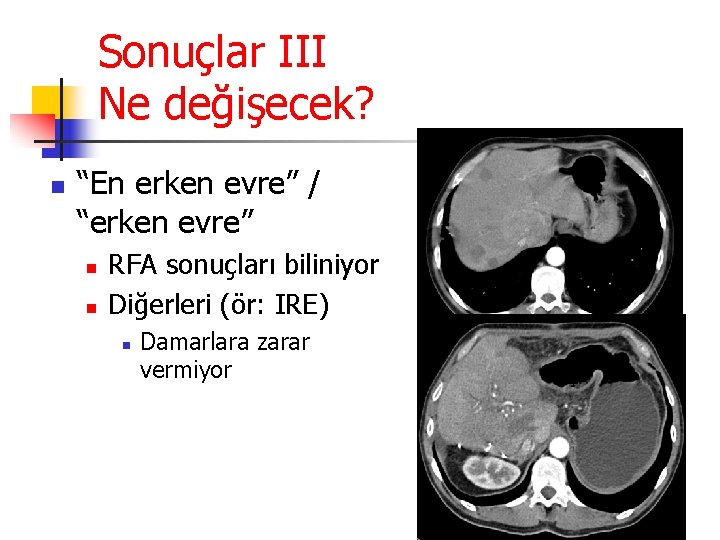 Sonuçlar III
Ne değişecek?

“En erken evre” / “erken evre”

RFA sonuçları biliniyor

Diğerleri (ör: IRE)

Damarlara zarar vermiyor